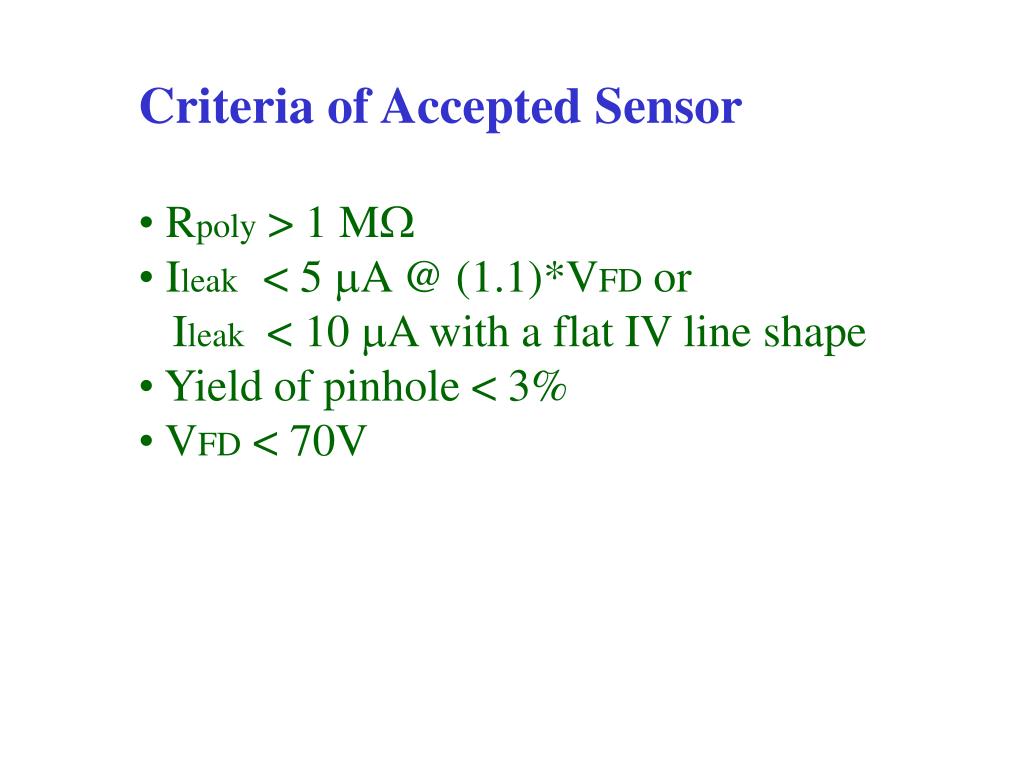 Criteria of Accepted Sensor

• $R_{poly} > 1\ M\Omega$
• $I_{leak} < 5\ \mu A$ @ $(1.1)*V_{FD}$ or
$I_{leak} < 10\ \mu A$ with a flat IV line shape
• Yield of pinhole < 3%
• $V_{FD} < 70V$